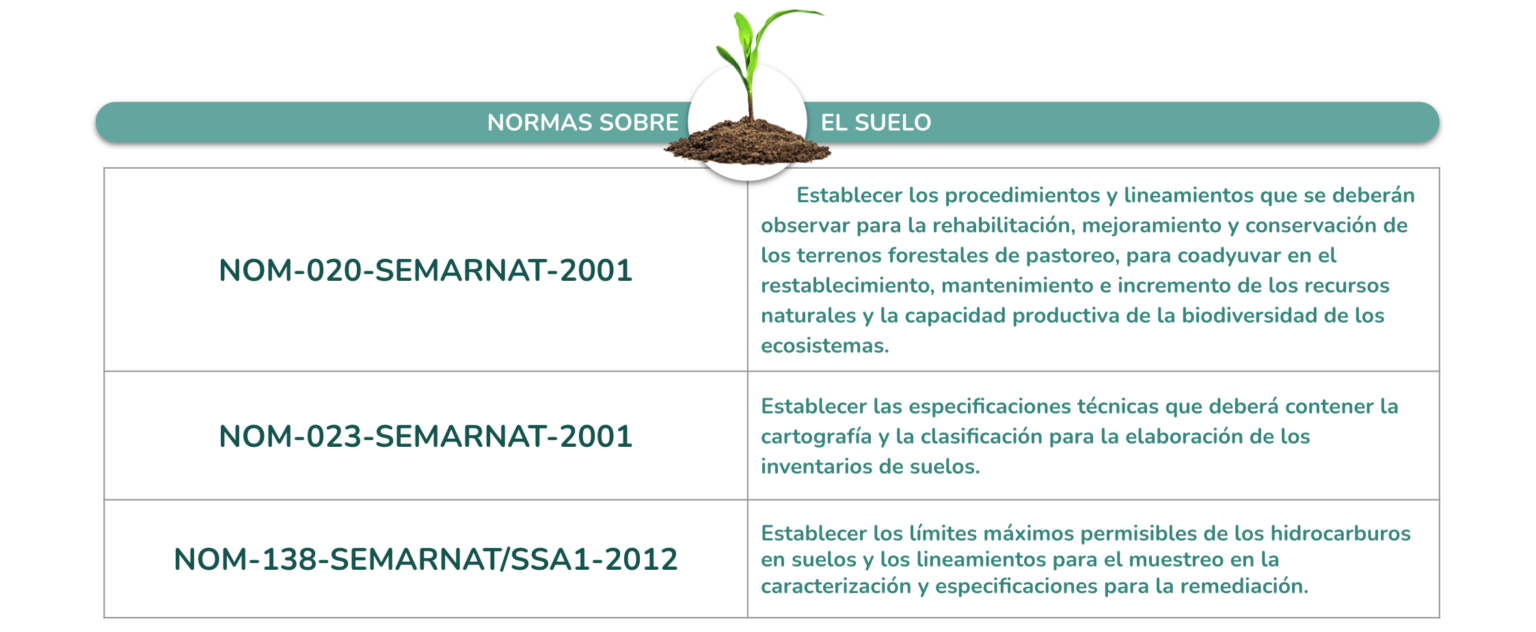 NORMAS SOBRE EL SUELO

| | |
|---|---|
| NOM-020-SEMARNAT-2001 | Establecer los procedimientos y lineamientos que se deberán observar para la rehabilitación, mejoramiento y conservación de los terrenos forestales de pastoreo, para coadyuvar en el restablecimiento, mantenimiento e incremento de los recursos naturales y la capacidad productiva de la biodiversidad de los ecosistemas. |
| NOM-023-SEMARNAT-2001 | Establecer las especificaciones técnicas que deberá contener la cartografía y la clasificación para la elaboración de los inventarios de suelos. |
| NOM-138-SEMARNAT/SSA1-2012 | Establecer los límites máximos permisibles de los hidrocarburos en suelos y los lineamientos para el muestreo en la caracterización y especificaciones para la remediación. |